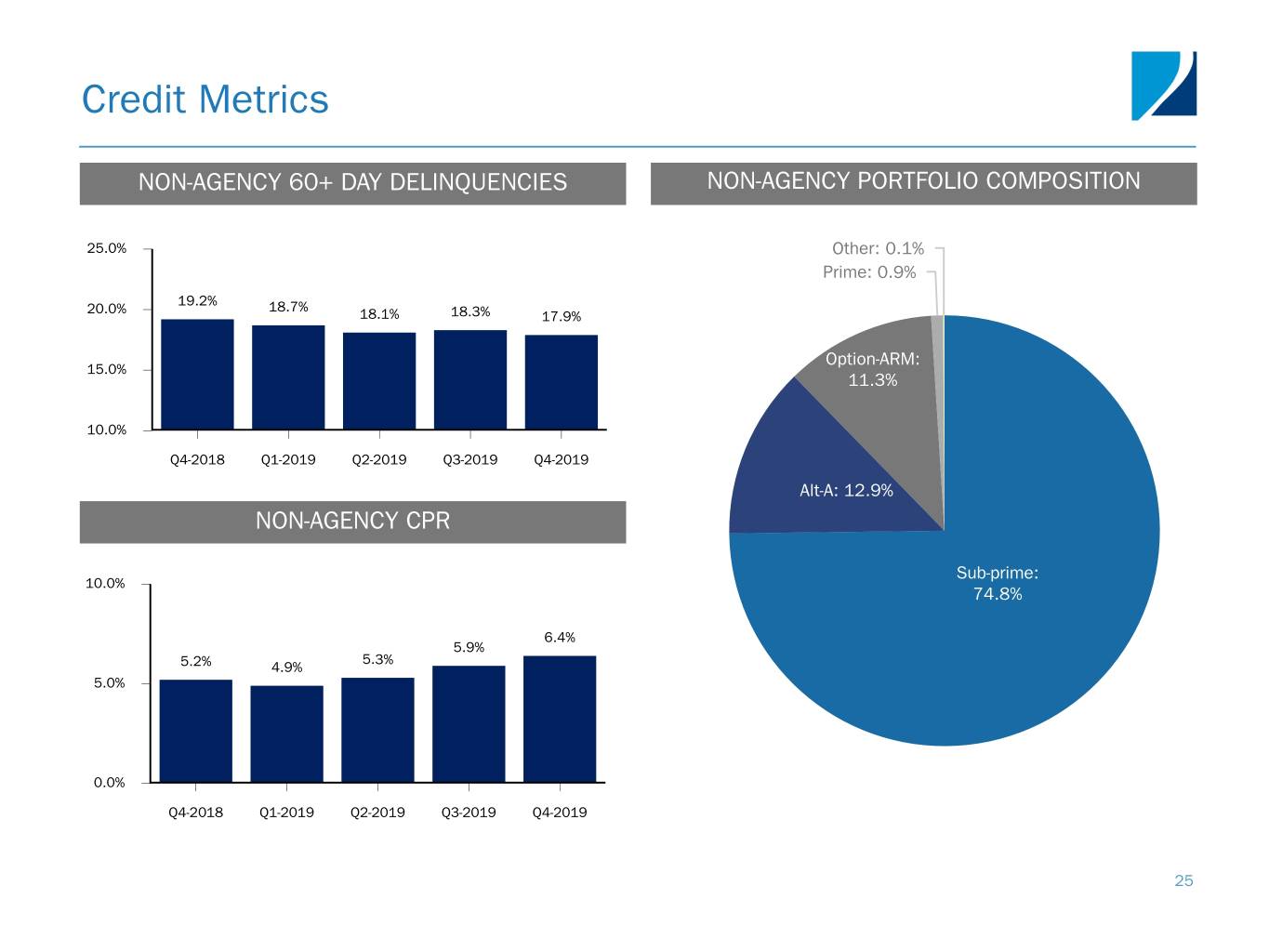 Credit Metrics

NON-AGENCY 60+ DAY DELINQUENCIES

25.0%
20.0%
15.0%
10.0%

19.2%
18.7%
18.1%
18.3%
17.9%

Q4-2018
Q1-2019
Q2-2019
Q3-2019
Q4-2019

NON-AGENCY CPR

10.0%
5.0%
0.0%

5.2%
4.9%
5.3%
5.9%
6.4%

Q4-2018
Q1-2019
Q2-2019
Q3-2019
Q4-2019

NON-AGENCY PORTFOLIO COMPOSITION

Other: 0.1%
Prime: 0.9%
Option-ARM: 11.3%
Alt-A: 12.9%
Sub-prime: 74.8%

25